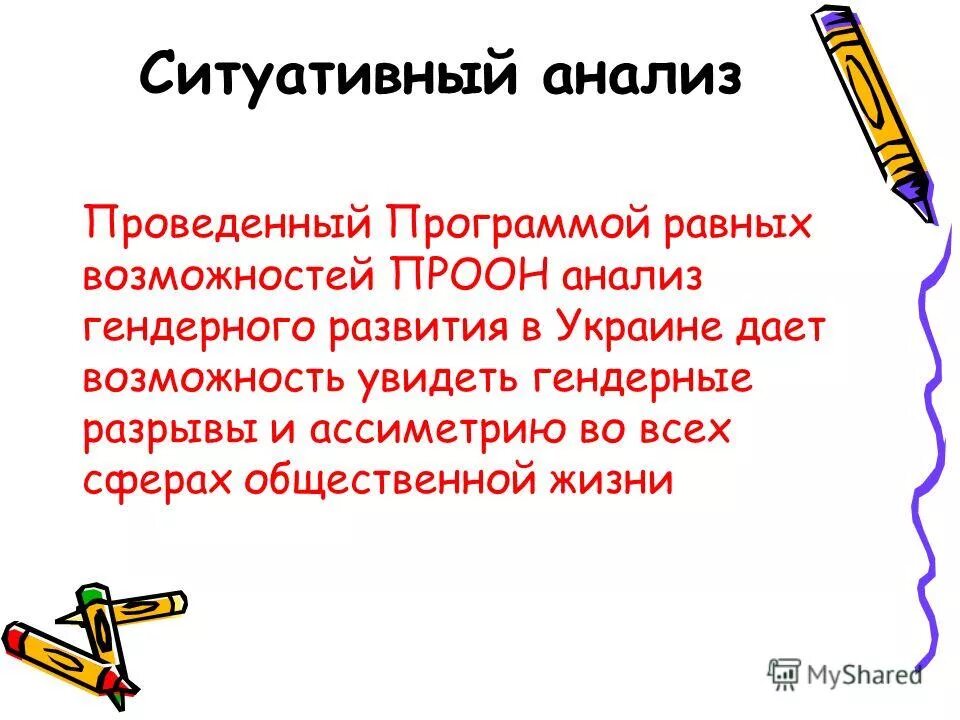 Ситуативный анализ

Проведенный Программой равных возможностей ПРООН анализ гендерного развития в Украине дает возможность увидеть гендерные разрывы и ассиметрию во всех сферах общественной жизни

MyShared